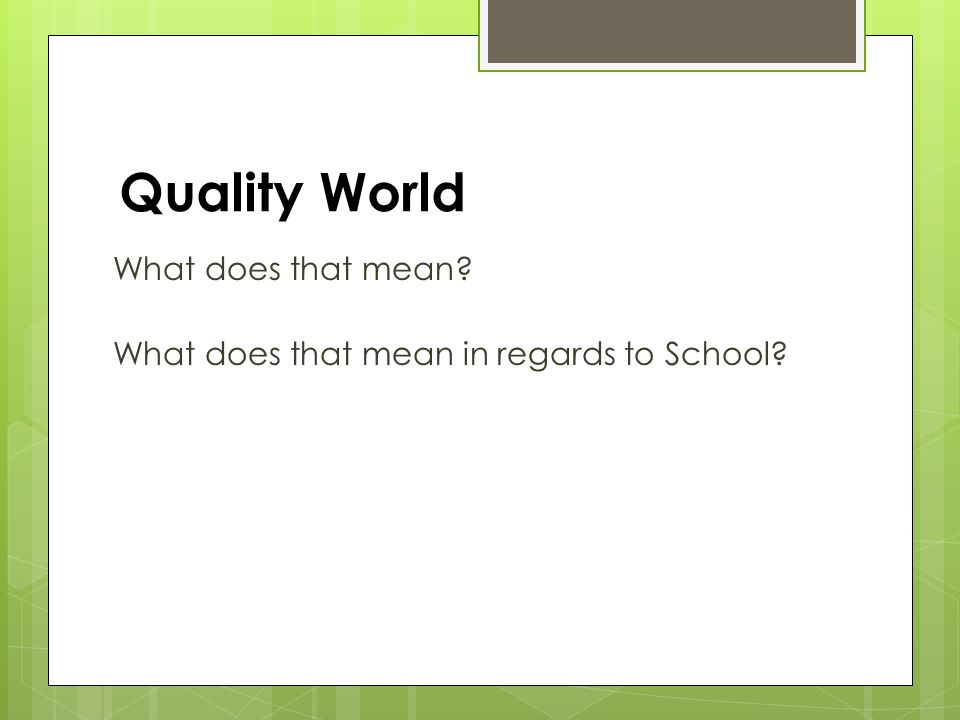 Quality World

What does that mean?

What does that mean in regards to School?